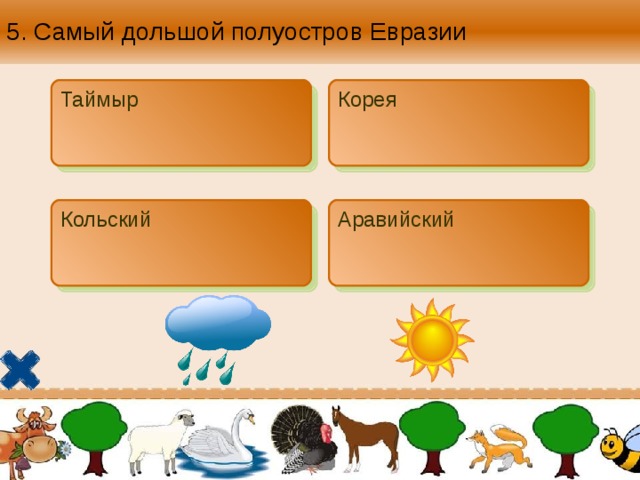 5. Самый дольшой полуостров Евразии

Таймыр

Корея

Кольский

Аравийский